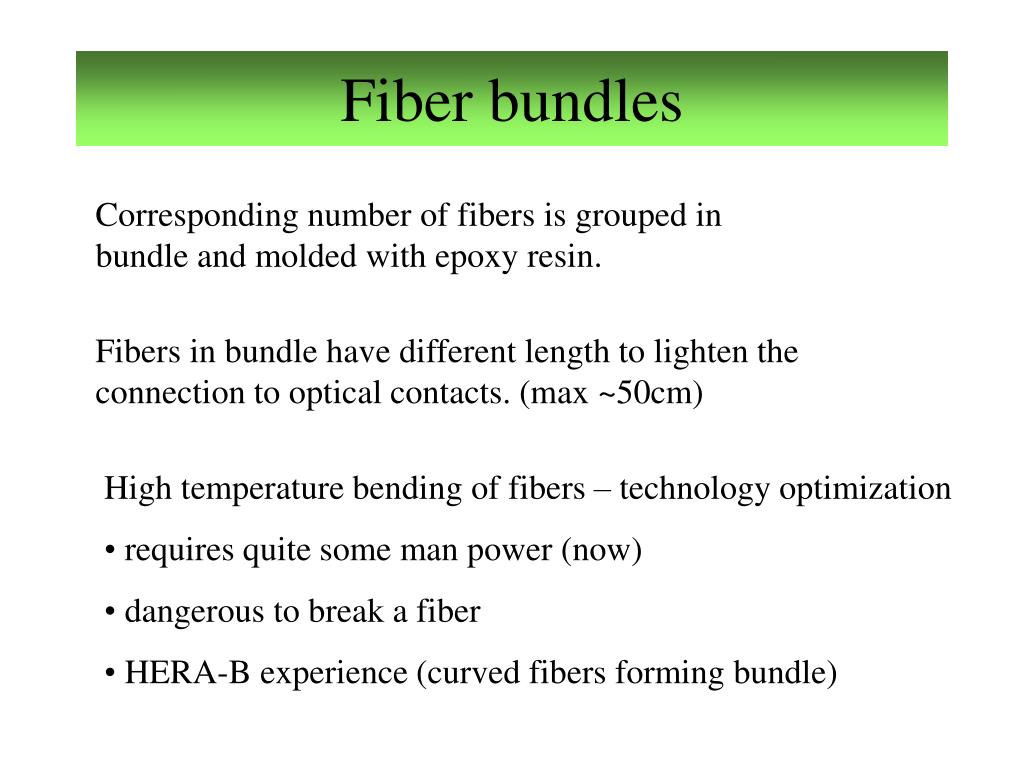 Fiber bundles

Corresponding number of fibers is grouped in bundle and molded with epoxy resin.

Fibers in bundle have different length to lighten the connection to optical contacts. (max ~50cm)

High temperature bending of fibers – technology optimization

• requires quite some man power (now)

• dangerous to break a fiber

• HERA-B experience (curved fibers forming bundle)